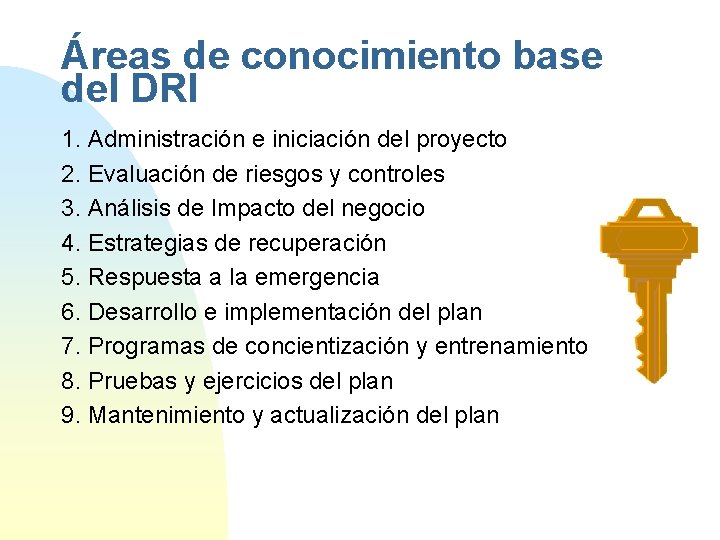 Áreas de conocimiento base del DRI

1. Administración e iniciación del proyecto
2. Evaluación de riesgos y controles
3. Análisis de Impacto del negocio
4. Estrategias de recuperación
5. Respuesta a la emergencia
6. Desarrollo e implementación del plan
7. Programas de concientización y entrenamiento
8. Pruebas y ejercicios del plan
9. Mantenimiento y actualización del plan